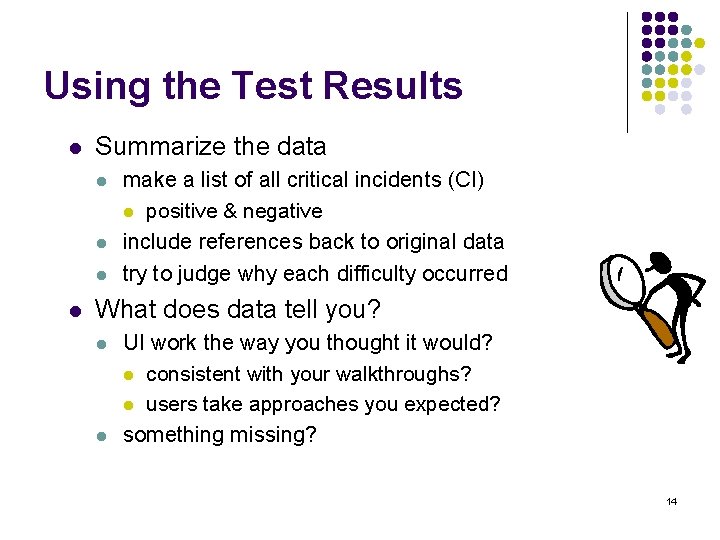 Using the Test Results

• Summarize the data
• make a list of all critical incidents (CI)
• positive & negative
• include references back to original data
• try to judge why each difficulty occurred
• What does data tell you?
• UI work the way you thought it would?
• consistent with your walkthroughs?
• users take approaches you expected?
• something missing?

14